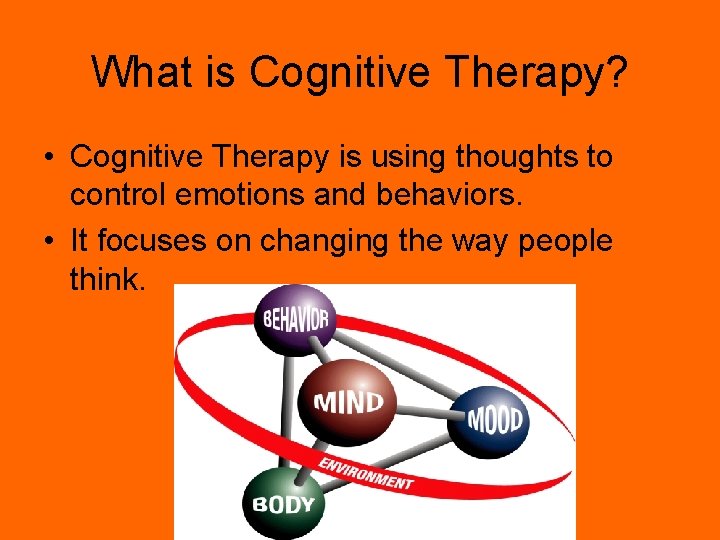 What is Cognitive Therapy?

• Cognitive Therapy is using thoughts to control emotions and behaviors.

• It focuses on changing the way people think.

BEHAVIOR

MIND

MOOD

ENVIRONMENT

BODY